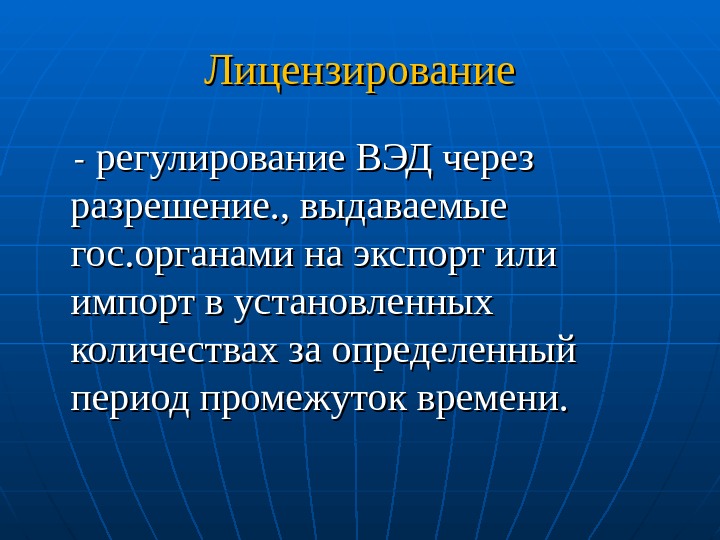 Лицензирование

- регулирование ВЭД через разрешение., выдаваемые гос.органами на экспорт или импорт в установленных количествах за определенный период промежуток времени.